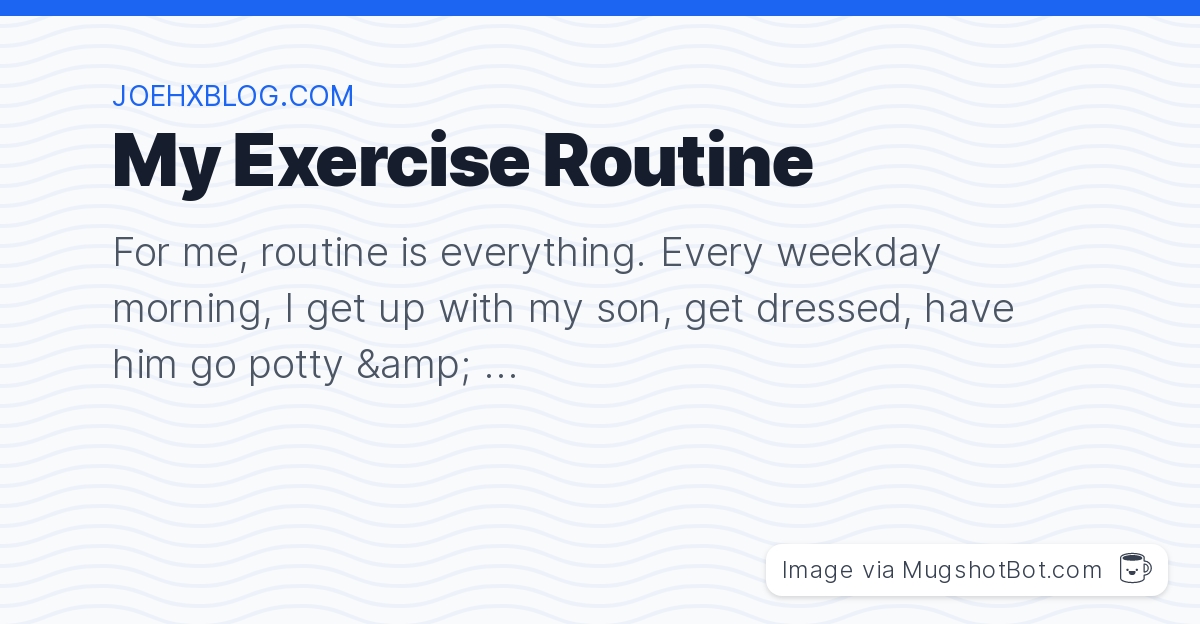 JOEHXBLOG.COM

My Exercise Routine

For me, routine is everything. Every weekday morning, I get up with my son, get dressed, have him go potty &amp; ...

Image via MugshotBot.com